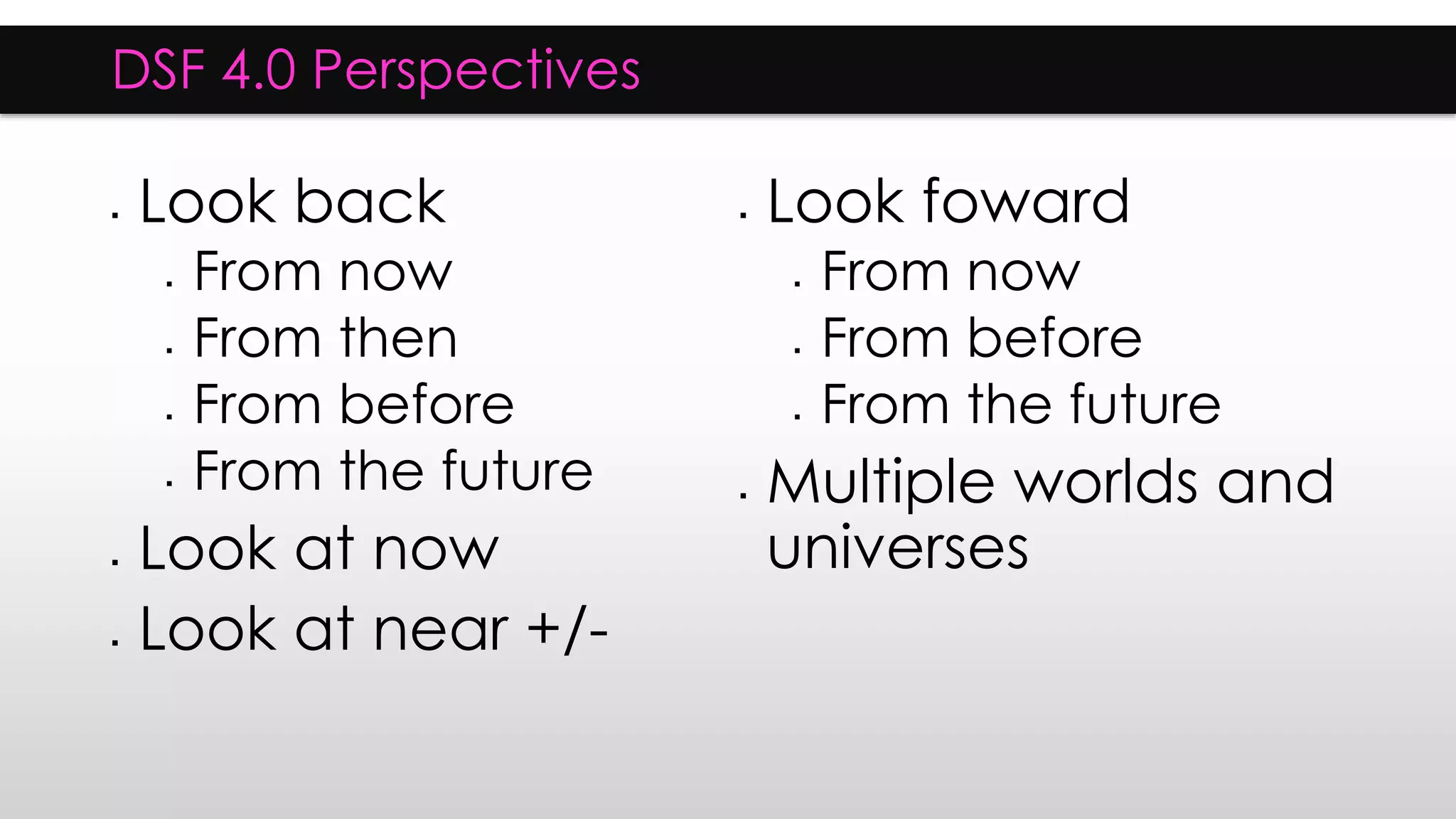 DSF 4.0 Perspectives

. Look back
 . From now
 . From then
 . From before
 . From the future
. Look at now
. Look at near +/-

. Look foward
 . From now
 . From before
 . From the future
. Multiple worlds and universes